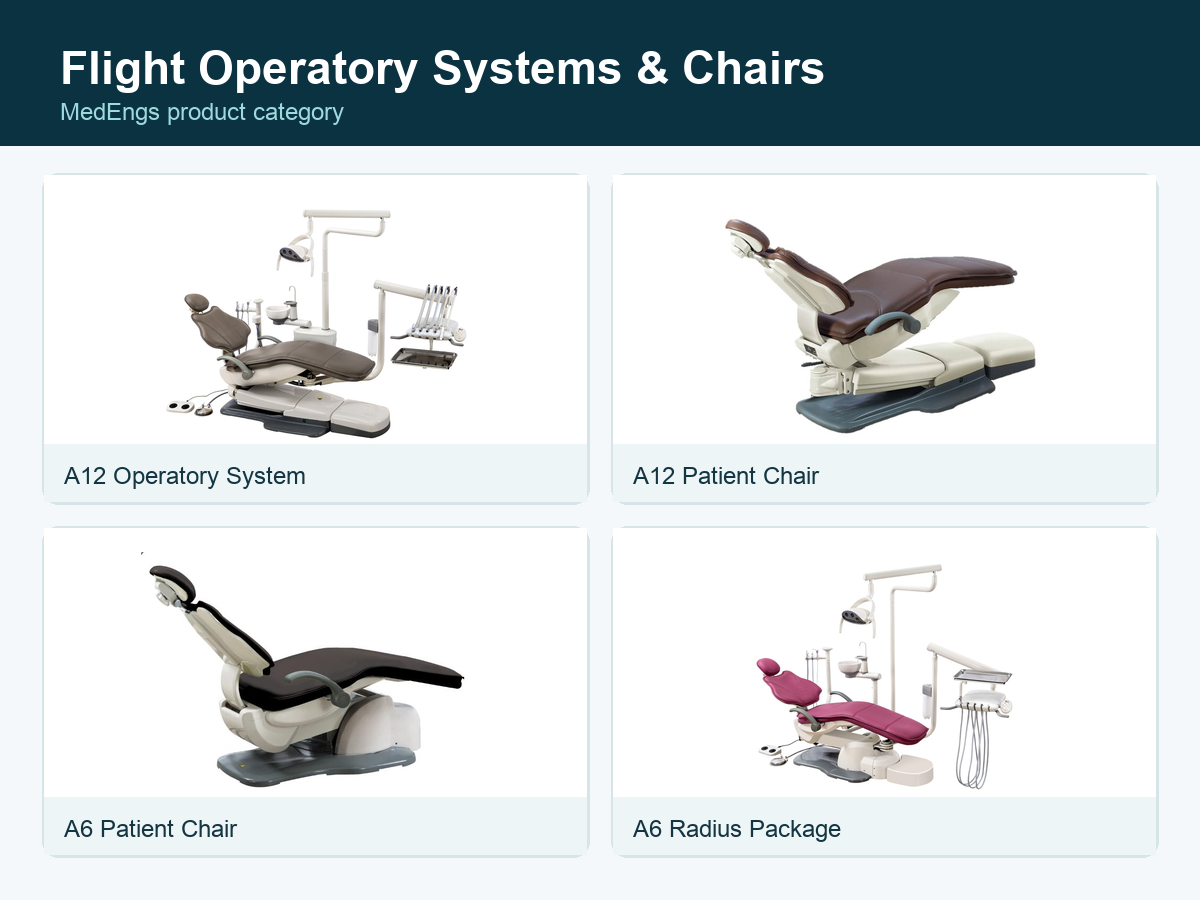 Flight Operatory Systems & Chairs
MedEngs product category

A12 Operatory System

A12 Patient Chair

A6 Patient Chair

A6 Radius Package